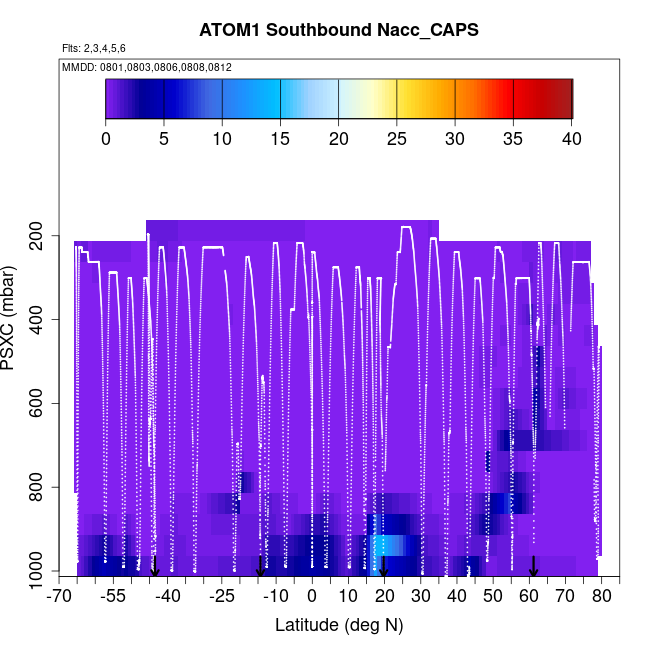 ATOM1 Southbound Nacc_CAPS

Flts: 2,3,4,5,6

MMDD: 0801,0803,0806,0808,0812

0 5 10 15 20 25 30 35 40

PSXC (mbar)

200
400
600
800
1000

-70 -55 -40 -25 -10 0 10 20 30 40 50 60 70 80

Latitude (deg N)